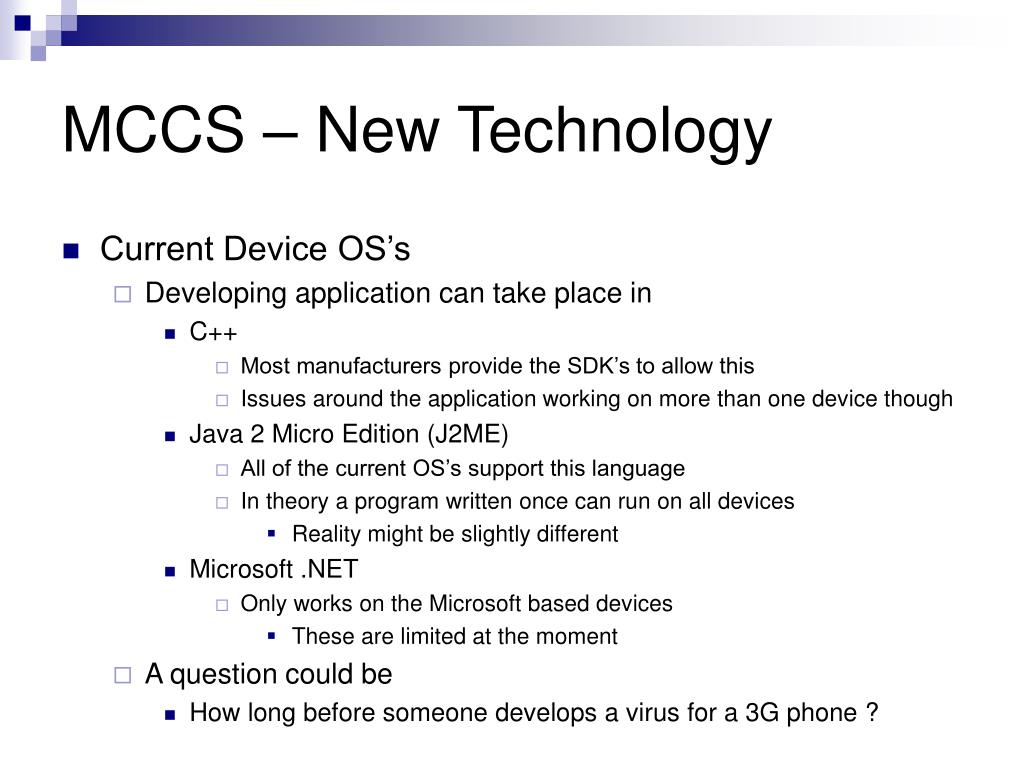 MCCS – New Technology

Current Device OS’s

Developing application can take place in

C++

Most manufacturers provide the SDK’s to allow this

Issues around the application working on more than one device though

Java 2 Micro Edition (J2ME)

All of the current OS’s support this language

In theory a program written once can run on all devices

Reality might be slightly different

Microsoft .NET

Only works on the Microsoft based devices

These are limited at the moment

A question could be

How long before someone develops a virus for a 3G phone ?